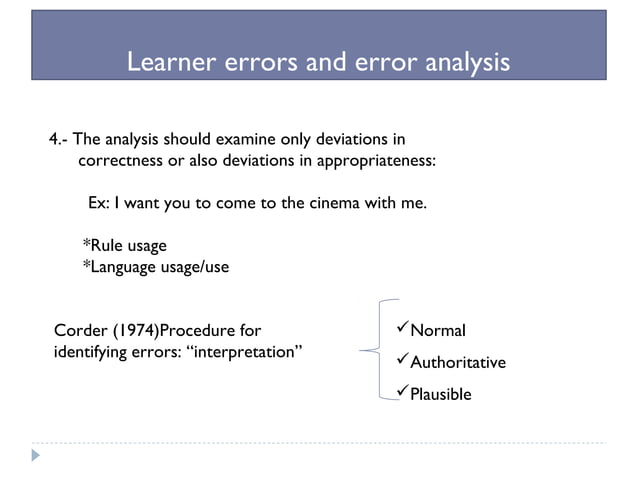 Learner errors and error analysis

4.- The analysis should examine only deviations in correctness or also deviations in appropriateness:

Ex: I want you to come to the cinema with me.

*Rule usage
*Language usage/use

Corder (1974)Procedure for identifying errors: “interpretation”

✓Normal
✓Authoritative
✓Plausible